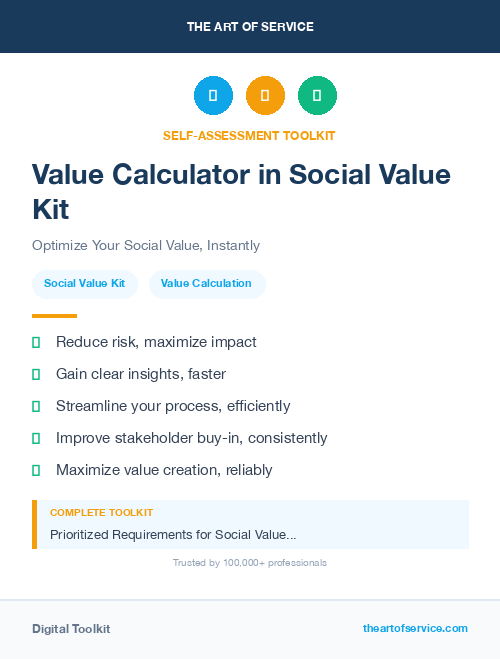 THE ART OF SERVICE

SELF-ASSESSMENT TOOLKIT

Value Calculator in Social Value Kit

Optimize Your Social Value, Instantly

Social Value Kit

Value Calculation

Reduce risk, maximize impact

Gain clear insights, faster

Streamline your process, efficiently

Improve stakeholder buy-in, consistently

Maximize value creation, reliably

COMPLETE TOOLKIT

Prioritized Requirements for Social Value...

Trusted by 100,000+ professionals

Digital Toolkit

theartofservice.com